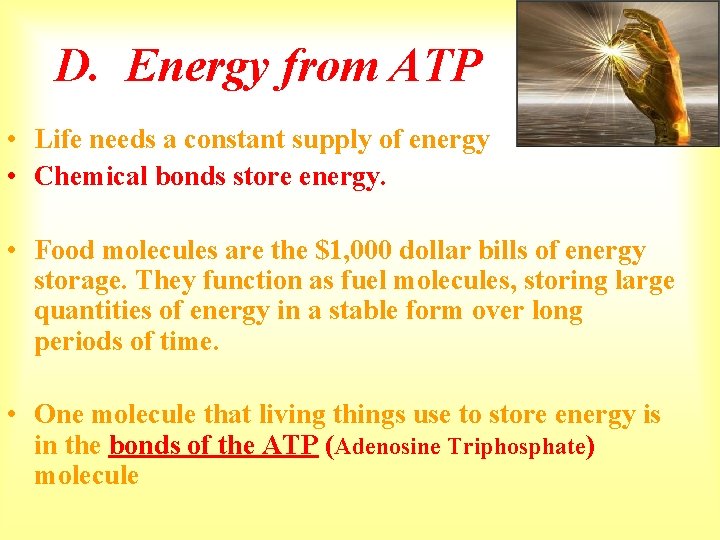 D. Energy from ATP

• Life needs a constant supply of energy
• Chemical bonds store energy.

• Food molecules are the \$1,000 dollar bills of energy storage. They function as fuel molecules, storing large quantities of energy in a stable form over long periods of time.

• One molecule that living things use to store energy is in the bonds of the ATP (Adenosine Triphosphate) molecule